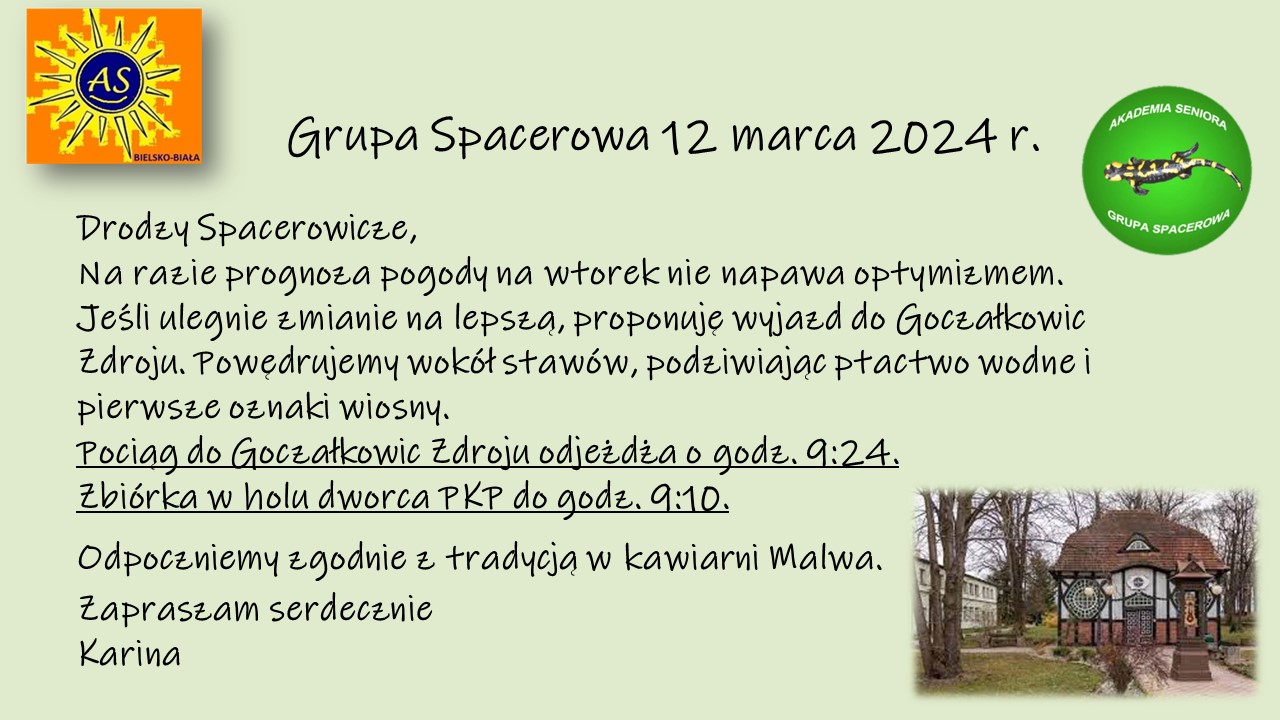 AS
BIELSKO-BIAŁA

Grupa Spacerowa 12 marca 2024 r.

AKADEMIA SENIORA
GRUPA SPACEROWA

Drodzy Spacerowicze,
Na razie prognoza pogody na wtorek nie napawa optymizmem. Jeśli ulegnie zmianie na lepszą, proponuję wyjazd do Goczałkowic Zdroju. Powędrujemy wokół stawów, podziwiając ptactwo wodne i pierwsze oznaki wiosny.
Pociąg do Goczałkowic Zdroju odjeżdża o godz. 9:24.
Zbiórka w holu dworca PKP do godz. 9:10.

Odpoczniemy zgodnie z tradycją w kawiarni Malwa.
Zapraszam serdecznie
Karina